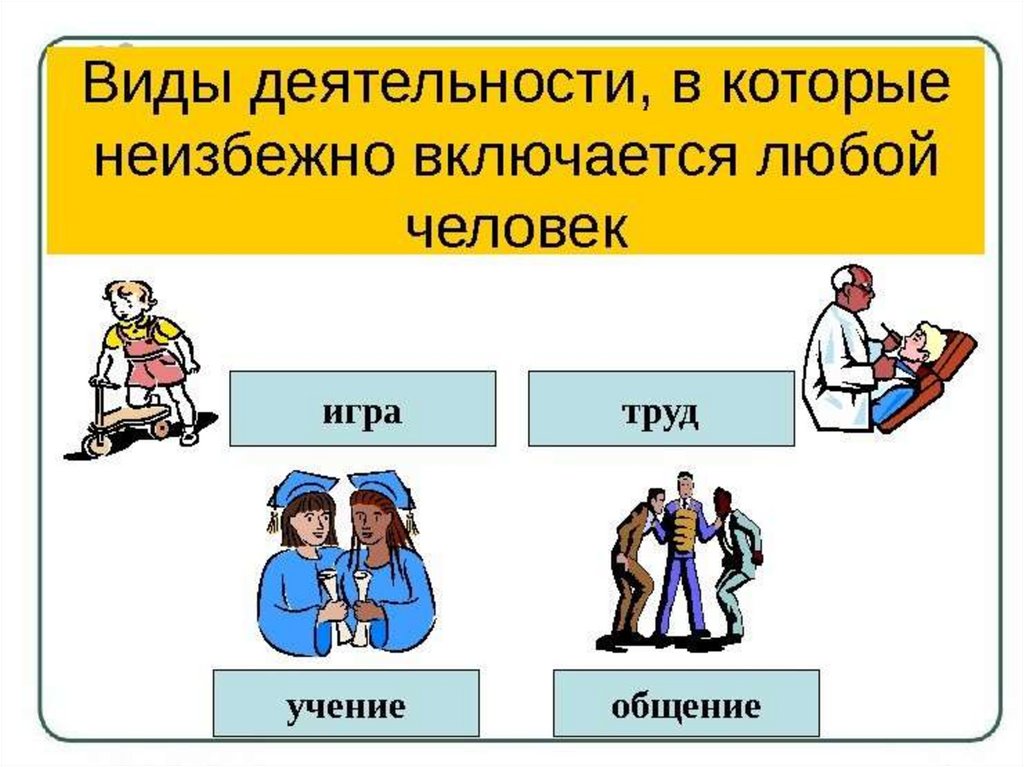 Виды деятельности, в которые неизбежно включается любой человек

игра

труд

учение

общение